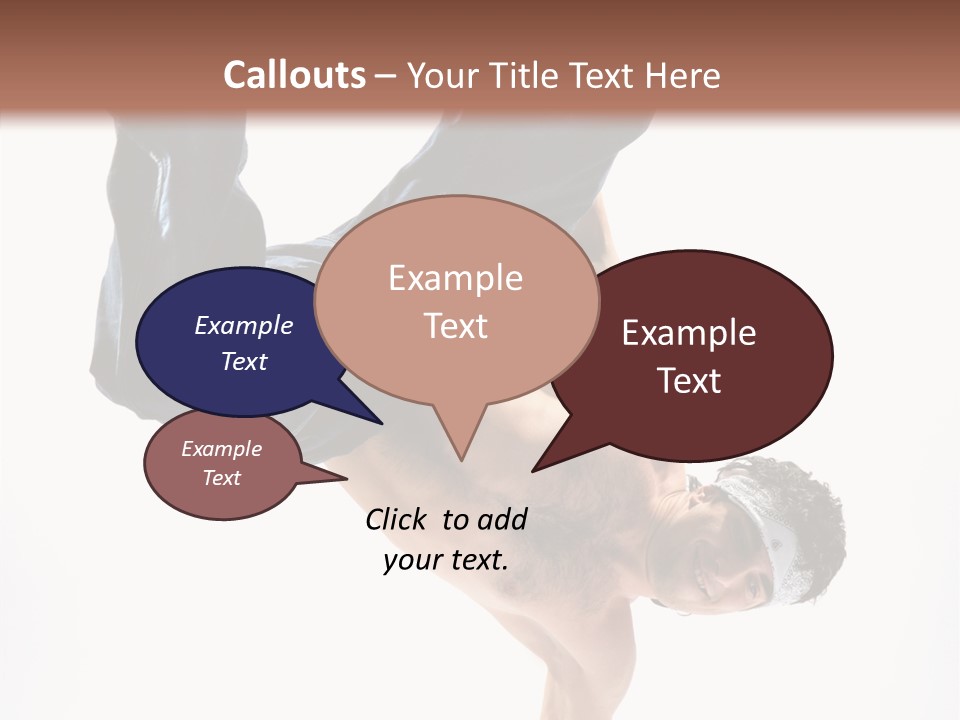 Callouts – Your Title Text Here

Example Text

Example Text

Example Text

Example Text

Click to add your text.